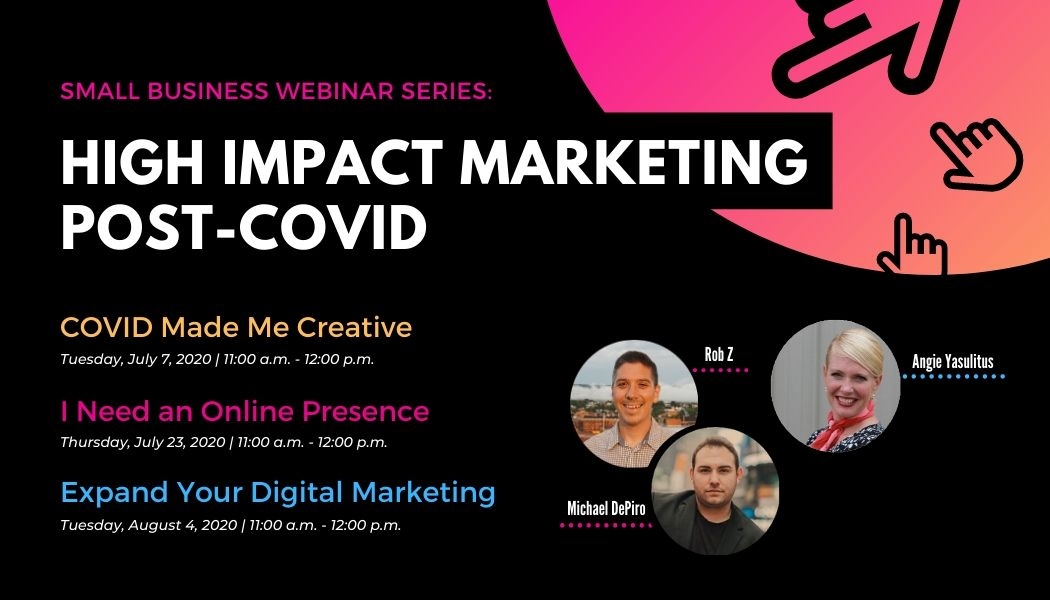 SMALL BUSINESS WEBINAR SERIES:

HIGH IMPACT MARKETING POST-COVID

COVID Made Me Creative
Tuesday, July 7, 2020 | 11:00 a.m. - 12:00 p.m.

I Need an Online Presence
Thursday, July 23, 2020 | 11:00 a.m. - 12:00 p.m.

Expand Your Digital Marketing
Tuesday, August 4, 2020 | 11:00 a.m. - 12:00 p.m.

Rob Z

Angie Yasulitus

Michael DePiro